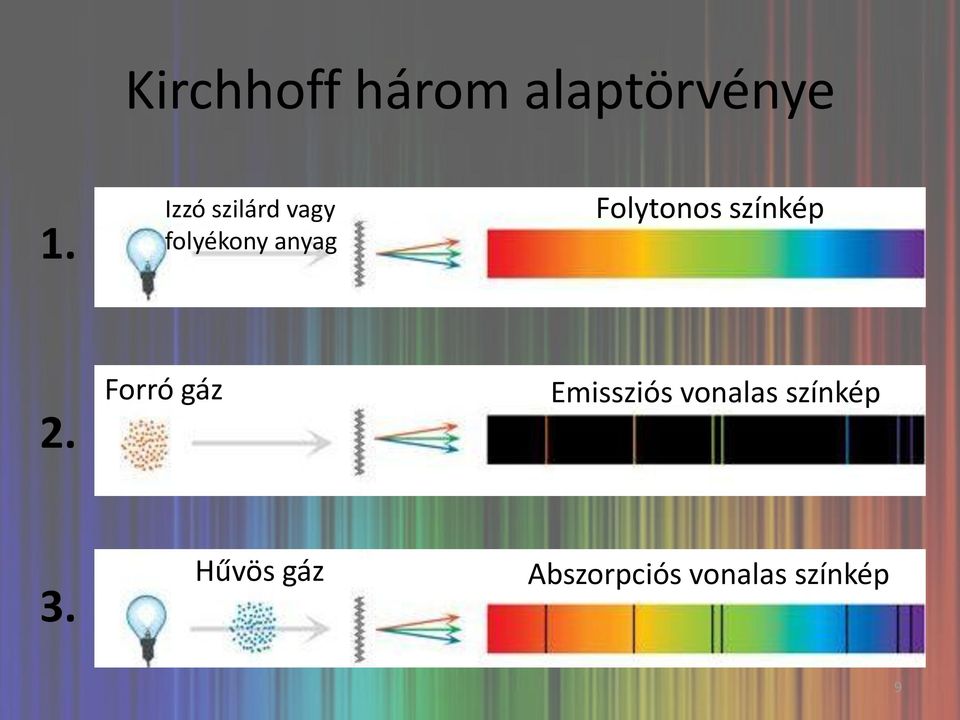 Kirchhoff három alaptörvénye

1.

Izzó szilárd vagy folyékony anyag

Folytonos színkép

2.

Forró gáz

Emissziós vonalas színkép

3.

Hűvös gáz

Abszorpciós vonalas színkép

9